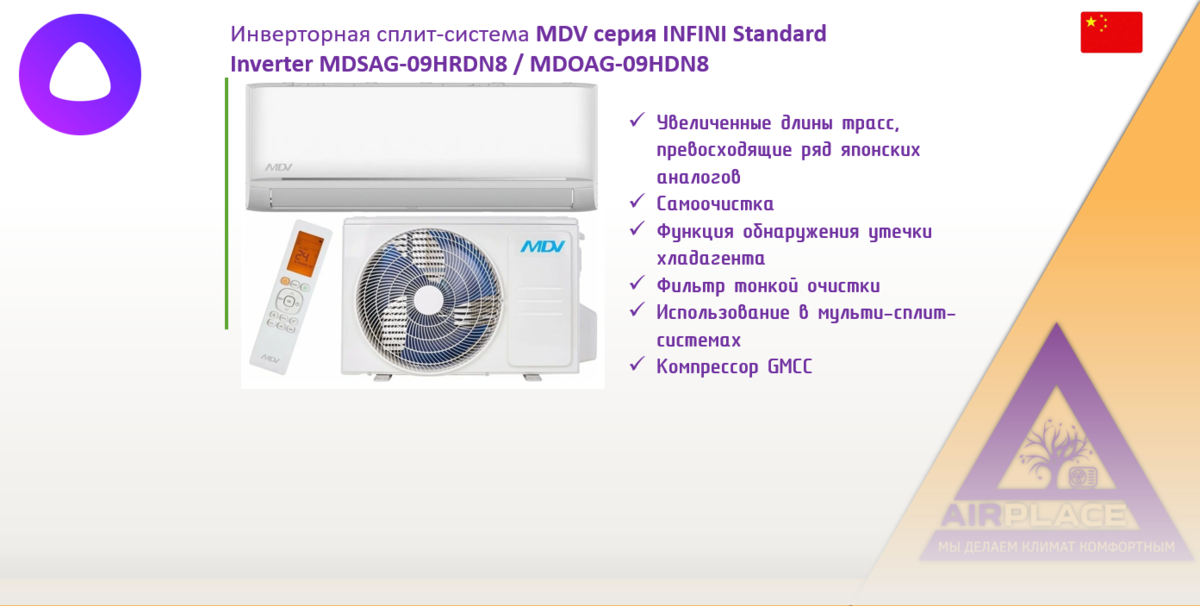 Инверторная сплит-система MDV серия INFINI Standard Inverter MDSAG-09HRDN8 / MDOAG-09HDN8

MDV

MDV

MDV

✓ Увеличенные длины трасс, превосходящие ряд японских аналогов
✓ Самоочистка
✓ Функция обнаружения утечки хладагента
✓ Фильтр тонкой очистки
✓ Использование в мульти-сплит-системах
✓ Компрессор GMCC

AIRPLACE
МЫ ДЕЛАЕМ КЛИМАТ КОМФОРТНЫМ